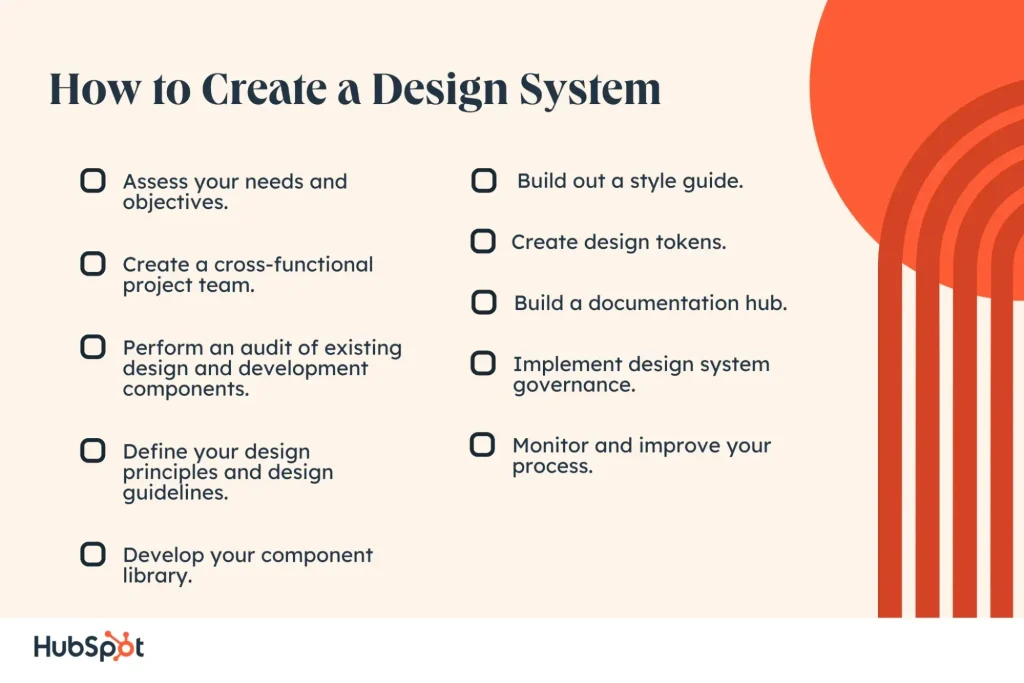 How to Create a Design System

Assess your needs and objectives.

Create a cross-functional project team.

Perform an audit of existing design and development components.

Define your design principles and design guidelines.

Develop your component library.

Build out a style guide.

Create design tokens.

Build a documentation hub.

Implement design system governance.

Monitor and improve your process.

HubSpot